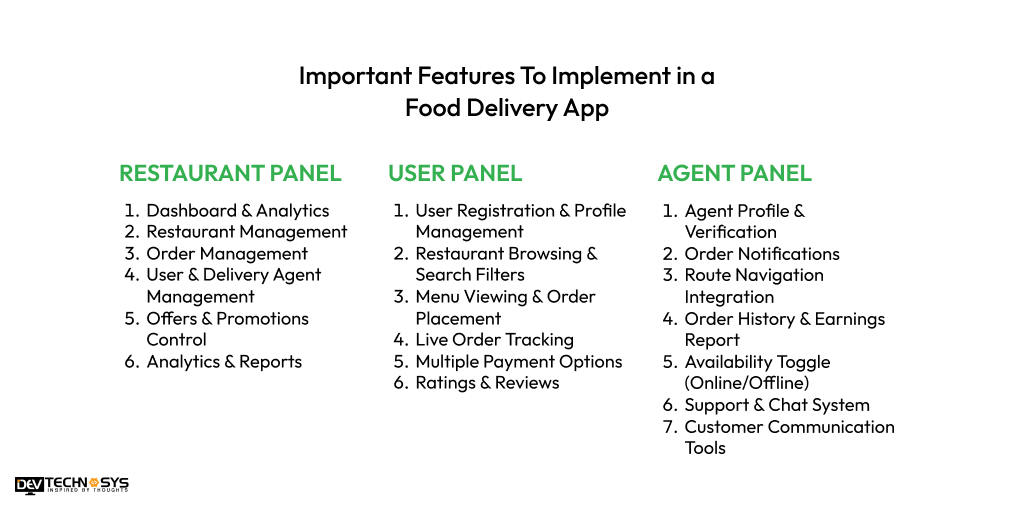 Important Features To Implement in a Food Delivery App

RESTAURANT PANEL

1. Dashboard & Analytics
2. Restaurant Management
3. Order Management
4. User & Delivery Agent Management
5. Offers & Promotions Control
6. Analytics & Reports

USER PANEL

1. User Registration & Profile Management
2. Restaurant Browsing & Search Filters
3. Menu Viewing & Order Placement
4. Live Order Tracking
5. Multiple Payment Options
6. Ratings & Reviews

AGENT PANEL

1. Agent Profile & Verification
2. Order Notifications
3. Route Navigation Integration
4. Order History & Earnings Report
5. Availability Toggle (Online/Offline)
6. Support & Chat System
7. Customer Communication Tools

DEV TECHNOSYS
INSPIRED BY THOUGHTS